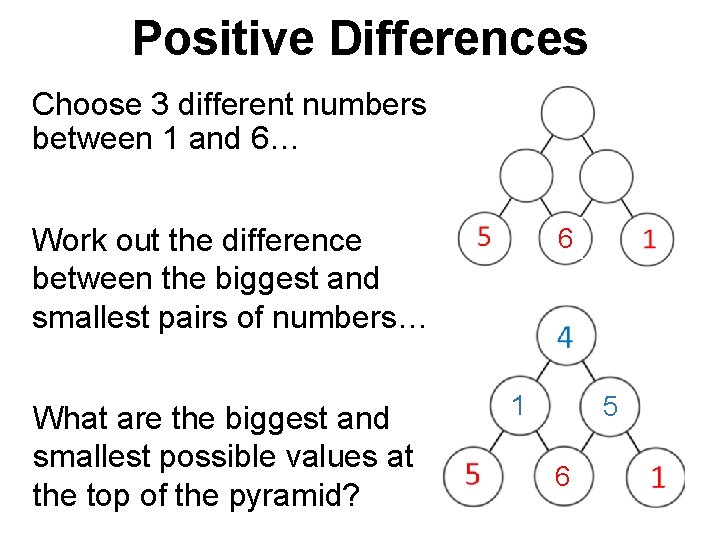 Positive Differences

Choose 3 different numbers between 1 and 6…

Work out the difference between the biggest and smallest pairs of numbers…

What are the biggest and smallest possible values at the top of the pyramid?

5 6 1

4
1 5
5 6 1